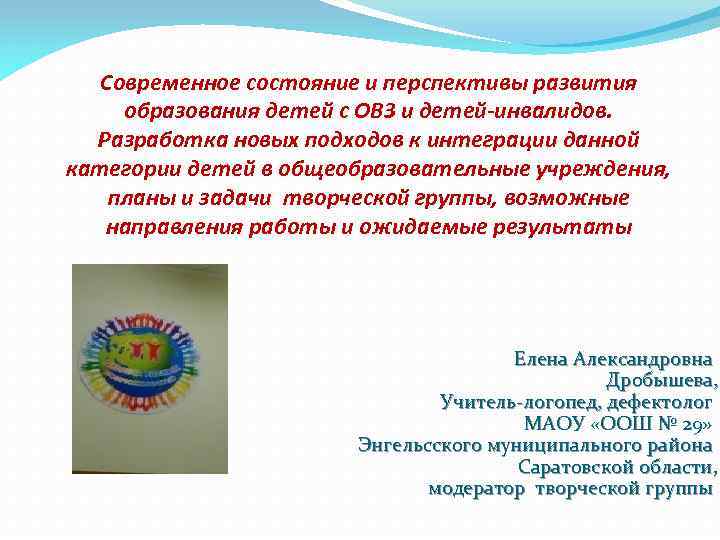 Современное состояние и перспективы развития образования детей с ОВЗ и детей-инвалидов. Разработка новых подходов к интеграции данной категории детей в общеобразовательные учреждения, планы и задачи творческой группы, возможные направления работы и ожидаемые результаты

Елена Александровна Дробышева, Учитель-логопед, дефектолог МАОУ «ООШ № 29» Энгельсского муниципального района Саратовской области, модератор творческой группы